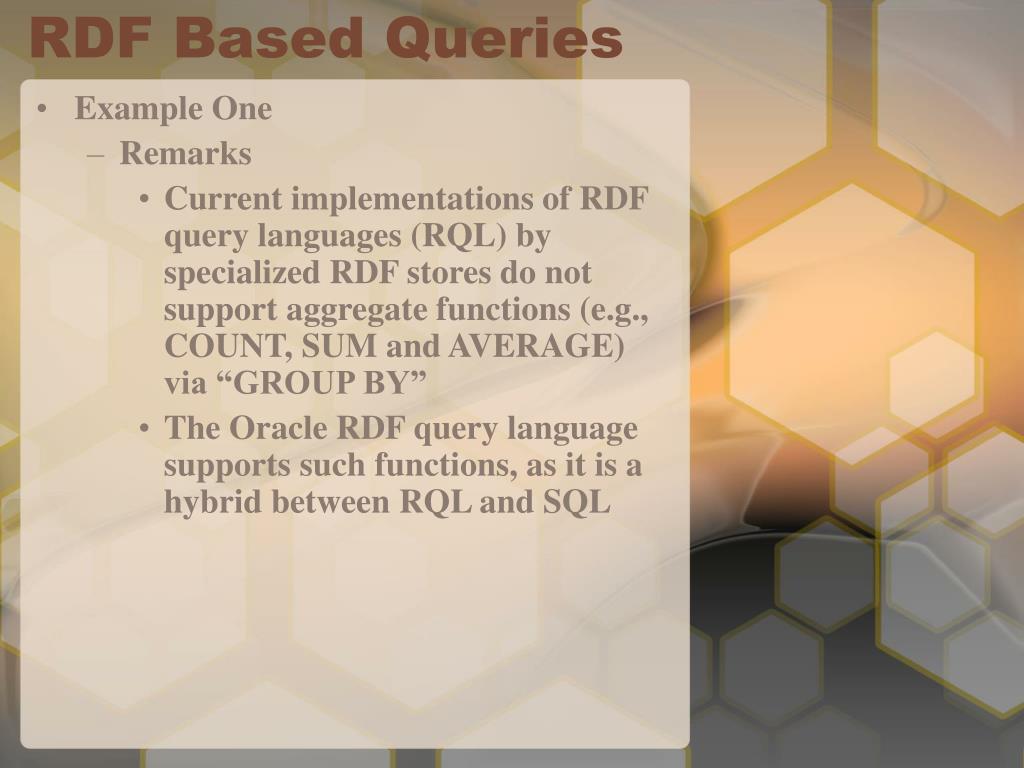 RDF Based Queries

• Example One
– Remarks
• Current implementations of RDF query languages (RQL) by specialized RDF stores do not support aggregate functions (e.g., COUNT, SUM and AVERAGE) via “GROUP BY”
• The Oracle RDF query language supports such functions, as it is a hybrid between RQL and SQL